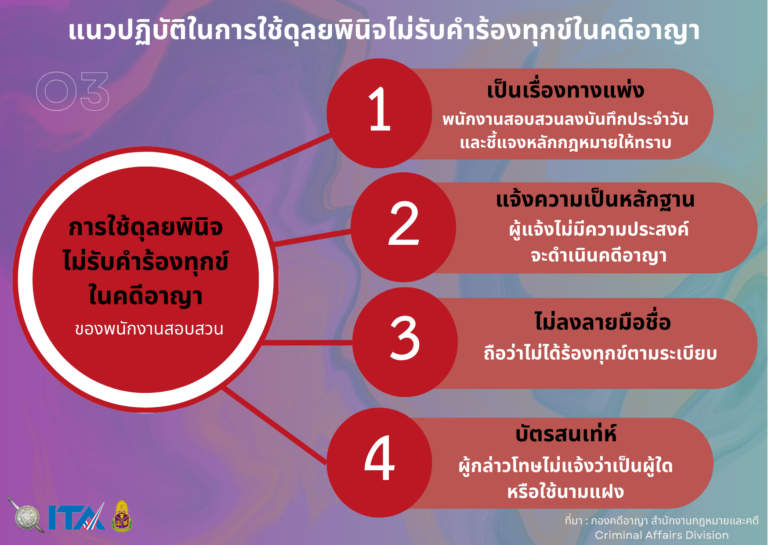 แนวปฏิบัติในการใช้ดุลยพินิจไม่รับคำร้องทุกข์ในคดีอาญา

03

การใช้ดุลยพินิจ ไม่รับคำร้องทุกข์ ในคดีอาญา

ของพนักงานสอบสวน

1

เป็นเรื่องทางแพ่ง

พนักงานสอบสวนลงบันทึกประจำวัน และชี้แจงหลักกฎหมายให้ทราบ

2

แจ้งความเป็นหลักฐาน

ผู้แจ้งไม่มีความประสงค์ จะดำเนินคดีอาญา

3

ไม่ลงลายมือชื่อ

ถือว่าไม่ได้ร้องทุกข์ตามระเบียบ

4

บัตรสนเท่ห์

ผู้กล่าวโทษไม่แจ้งว่าเป็นผู้ใด หรือใช้นามแฝง

ITA

ที่มา : กองคดีอาญา สำนักงานกฎหมายและคดี

Criminal Affairs Division